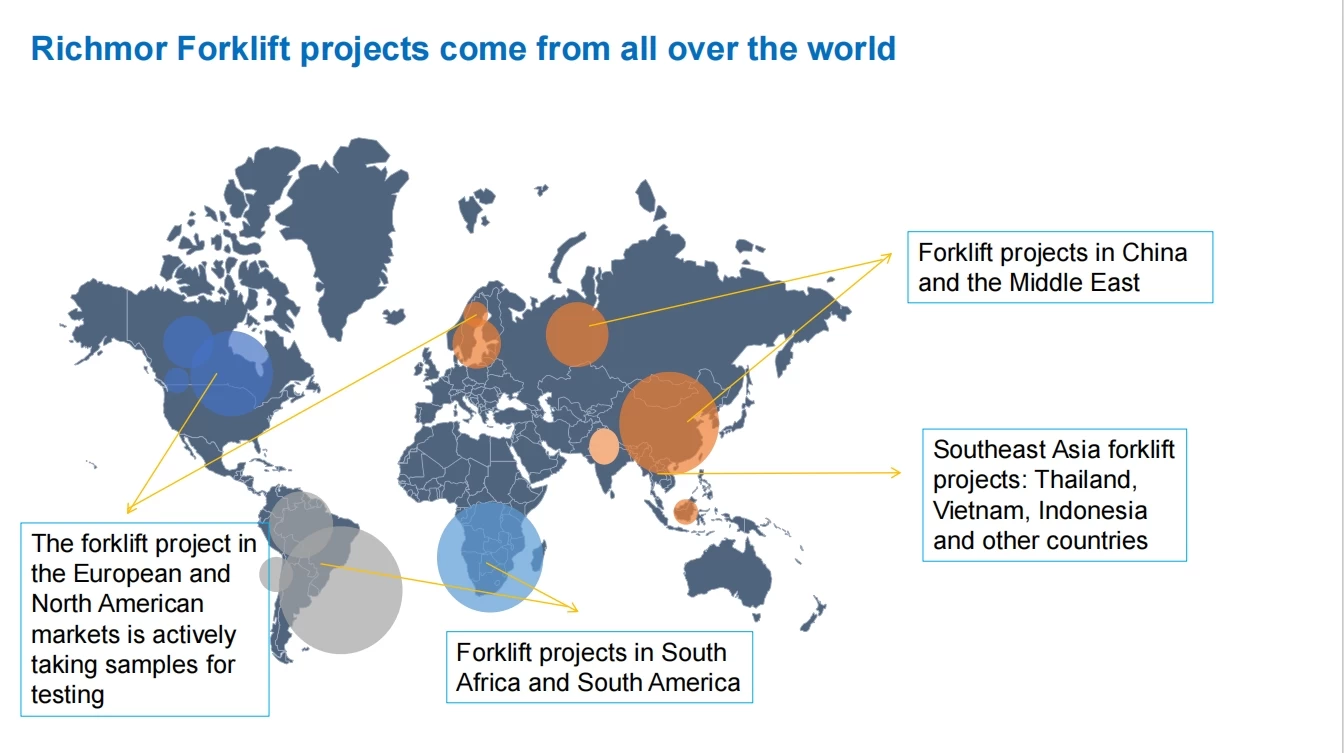 Richmor Forklift projects come from all over the world

Forklift projects in China and the Middle East

Southeast Asia forklift projects: Thailand, Vietnam, Indonesia and other countries

The forklift project in the European and North American markets is actively taking samples for testing

Forklift projects in South Africa and South America